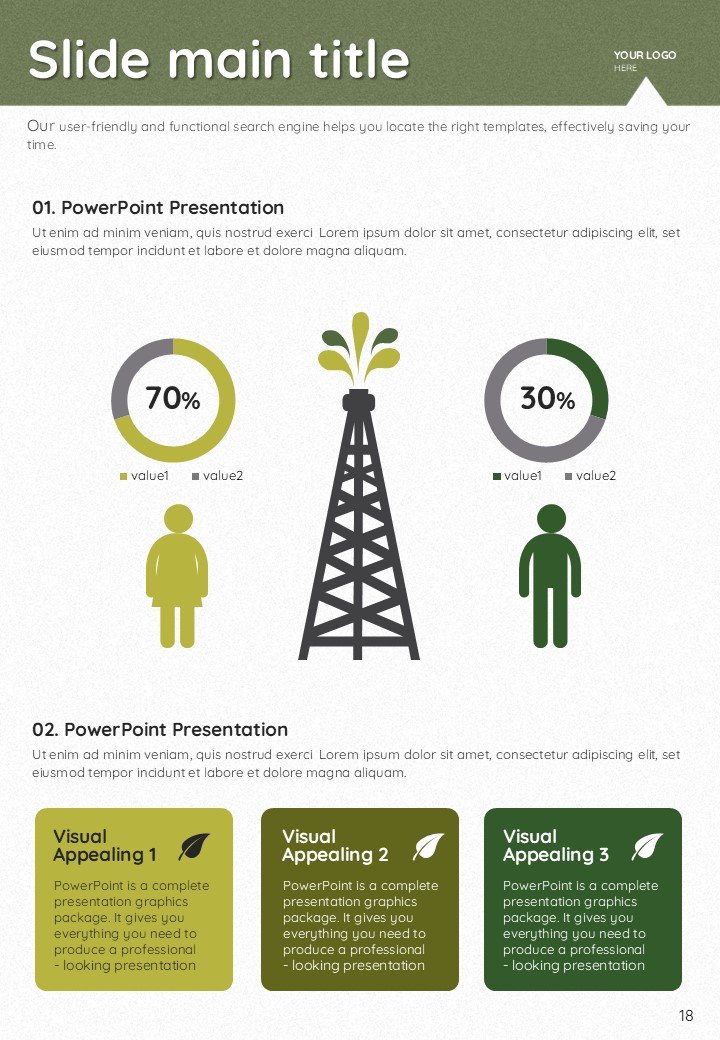 Slide main title

YOUR LOGO
HERE

Our user-friendly and functional search engine helps you locate the right templates, effectively saving your time.

01. PowerPoint Presentation

Ut enim ad minim veniam, quis nostrud exerci Lorem ipsum dolor sit amet, consectetur adipiscing elit, set eiusmod tempor incidunt et labore et dolore magna aliquam.

70%

value1 value2

30%

value1 value2

02. PowerPoint Presentation

Ut enim ad minim veniam, quis nostrud exerci Lorem ipsum dolor sit amet, consectetur adipiscing elit, set eiusmod tempor incidunt et labore et dolore magna aliquam.

Visual Appealing 1

PowerPoint is a complete presentation graphics package. It gives you everything you need to produce a professional - looking presentation

Visual Appealing 2

PowerPoint is a complete presentation graphics package. It gives you everything you need to produce a professional - looking presentation

Visual Appealing 3

PowerPoint is a complete presentation graphics package. It gives you everything you need to produce a professional - looking presentation

18